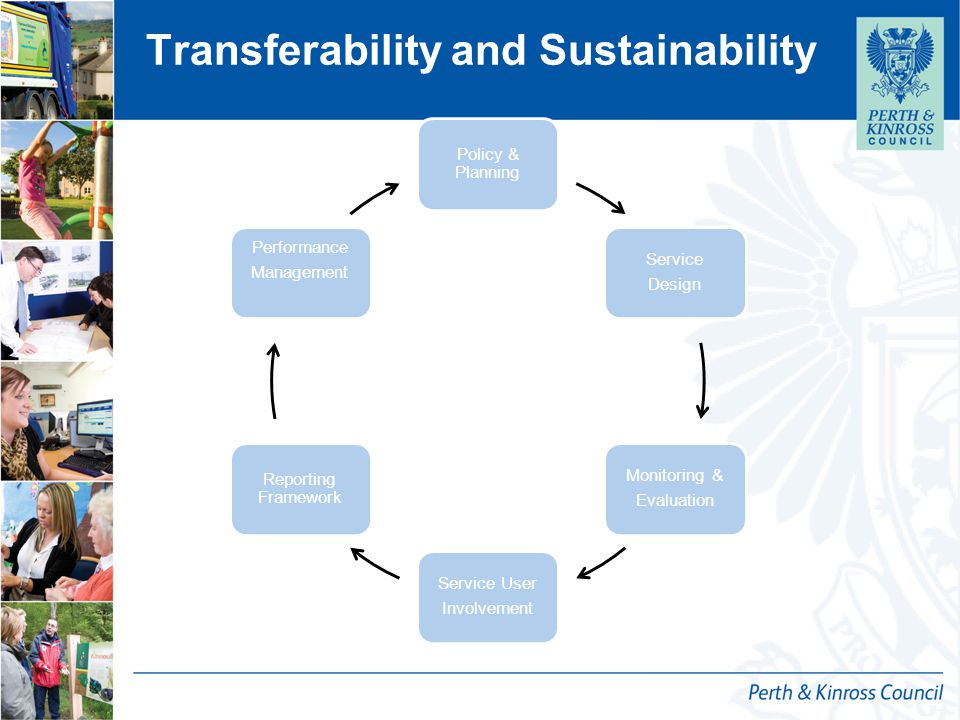 Transferability and Sustainability

PERTH & KINROSS COUNCIL

Policy & Planning

Service Design

Monitoring & Evaluation

Service User Involvement

Reporting Framework

Performance Management

Perth & Kinross Council